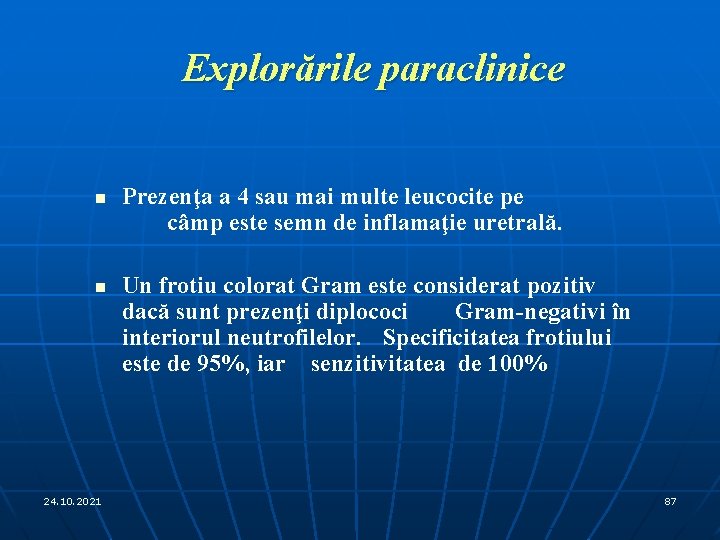 Explorările paraclinice

Prezenţa a 4 sau mai multe leucocite pe câmp este semn de inflamaţie uretrală.

Un frotiu colorat Gram este considerat pozitiv dacă sunt prezenţi diplococi Gram-negativi în interiorul neutrofilelor. Specificitatea frotiului este de 95%, iar senzitivitatea de 100%

24.10.2021

87